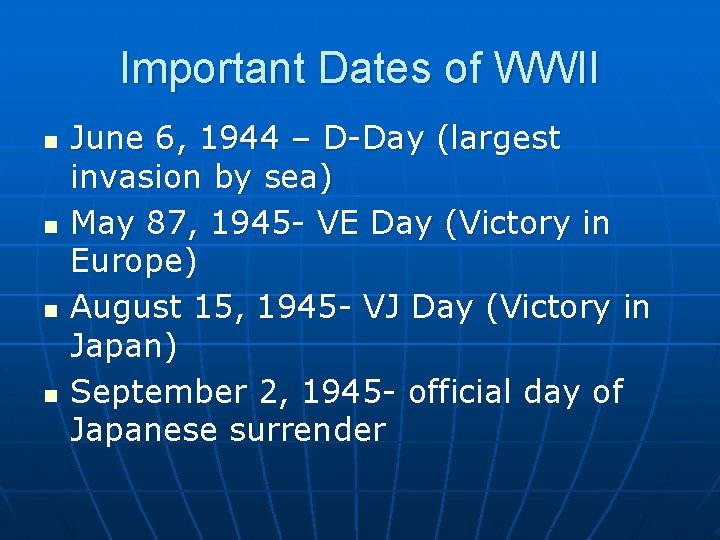 Important Dates of WWII

- June 6, 1944 – D-Day (largest invasion by sea)
- May 87, 1945- VE Day (Victory in Europe)
- August 15, 1945- VJ Day (Victory in Japan)
- September 2, 1945- official day of Japanese surrender